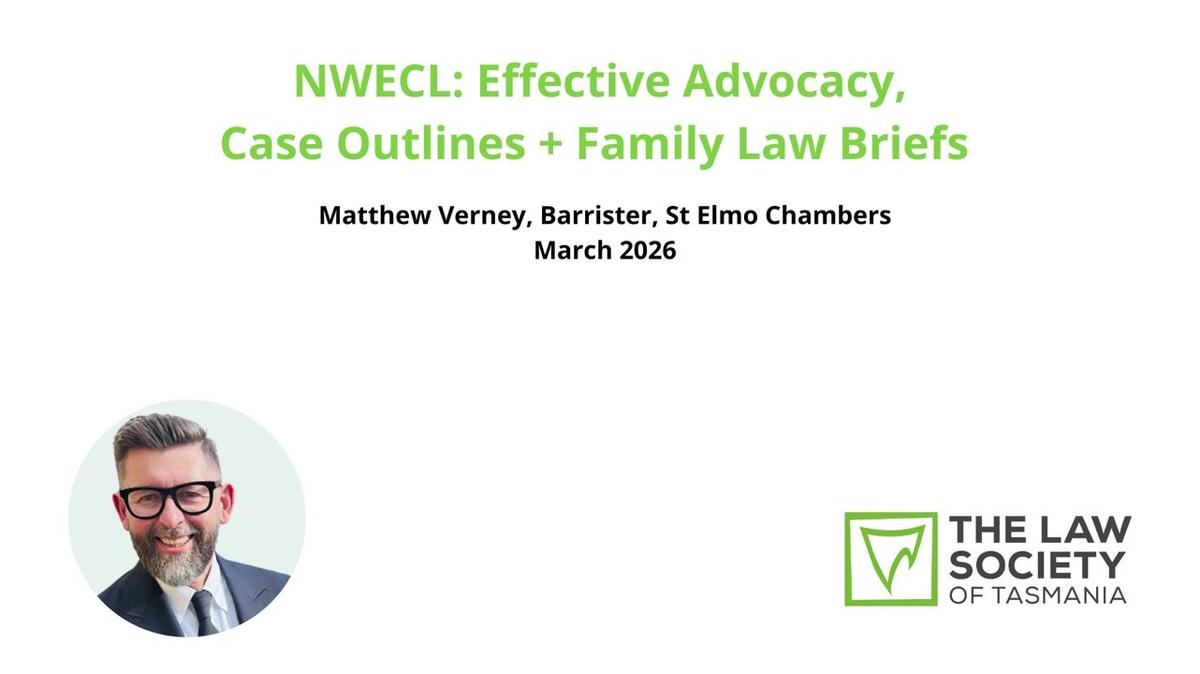 NWECL: Effective Advocacy, Case Outlines + Family Law Briefs

Matthew Verney, Barrister, St Elmo Chambers
March 2026

THE LAW SOCIETY OF TASMANIA